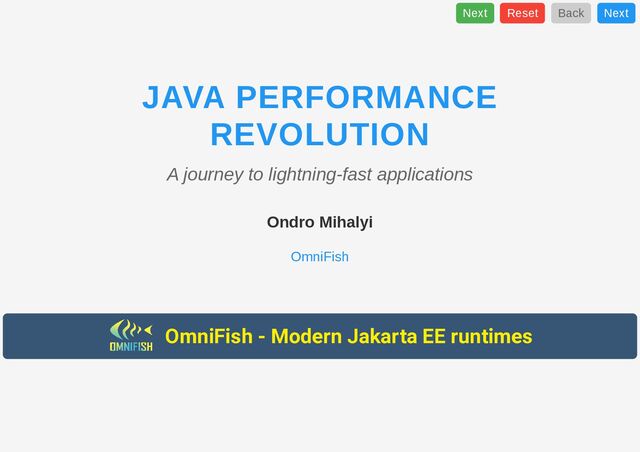 Next Reset Back Next

JAVA PERFORMANCE REVOLUTION

A journey to lightning-fast applications

Ondro Mihalyi

OmniFish

OMNIFISH OmniFish - Modern Jakarta EE runtimes